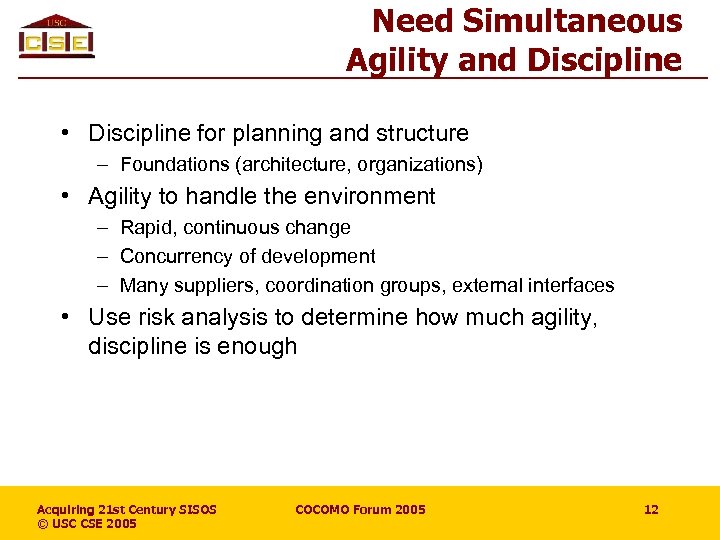 USC
CSE

Need Simultaneous Agility and Discipline

• Discipline for planning and structure
 – Foundations (architecture, organizations)
• Agility to handle the environment
 – Rapid, continuous change
 – Concurrency of development
 – Many suppliers, coordination groups, external interfaces
• Use risk analysis to determine how much agility, discipline is enough

Acquiring 21st Century SISOS
© USC CSE 2005

COCOMO Forum 2005

12